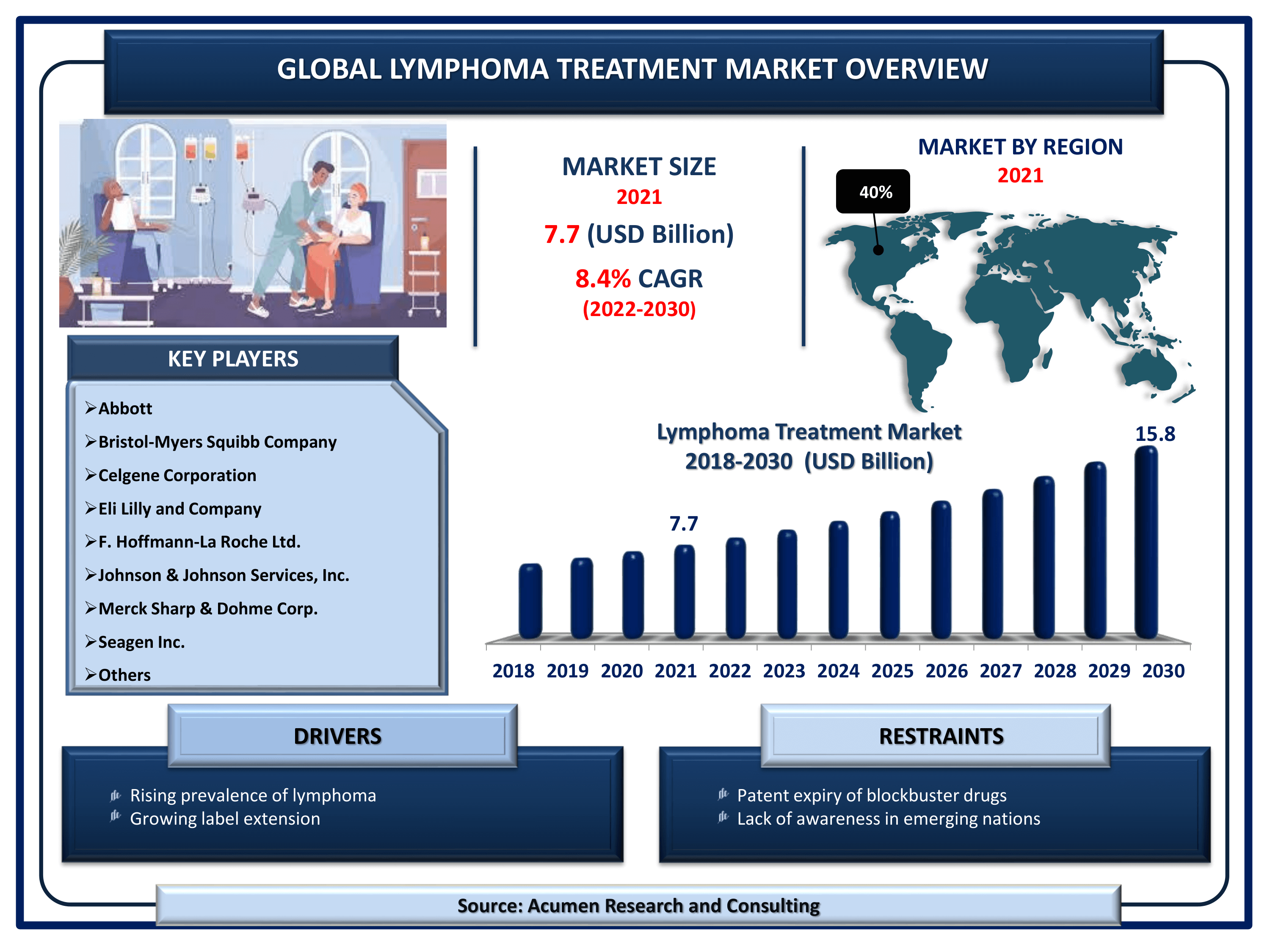 GLOBAL LYMPHOMA TREATMENT MARKET OVERVIEW

MARKET SIZE
2021
7.7 (USD Billion)
8.4% CAGR
(2022-2030)

MARKET BY REGION
2021
40%

KEY PLAYERS
➢Abbott
➢Bristol-Myers Squibb Company
➢Celgene Corporation
➢Eli Lilly and Company
➢F. Hoffmann-La Roche Ltd.
➢Johnson & Johnson Services, Inc.
➢Merck Sharp & Dohme Corp.
➢Seagen Inc.
➢Others

Lymphoma Treatment Market
2018-2030 (USD Billion)
7.7
15.8
2018 2019 2020 2021 2022 2023 2024 2025 2026 2027 2028 2029 2030

DRIVERS
Rising prevalence of lymphoma
Growing label extension

RESTRAINTS
Patent expiry of blockbuster drugs
Lack of awareness in emerging nations

Source: Acumen Research and Consulting